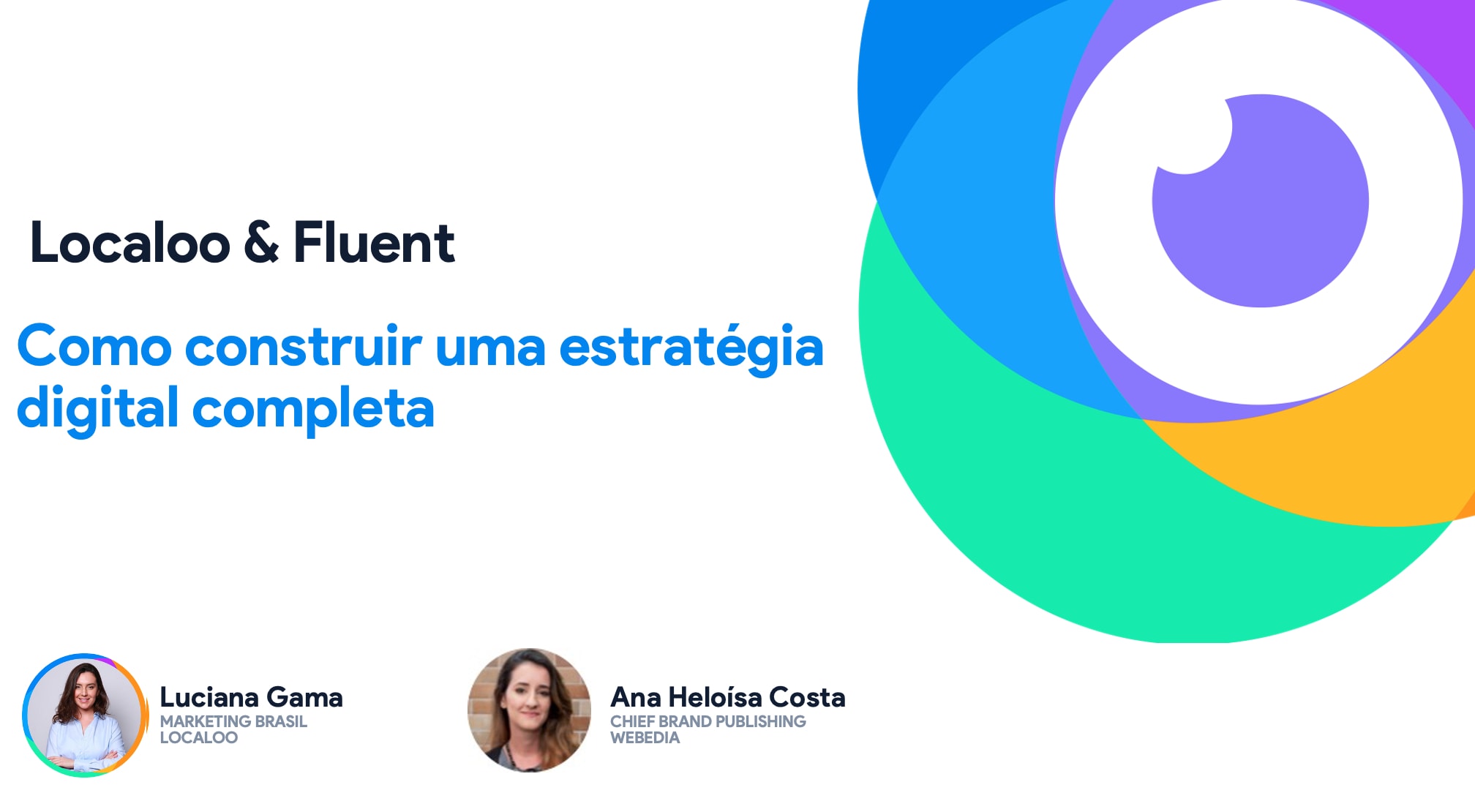 Localoo & Fluent

Como construir uma estratégia digital completa

Luciana Gama
MARKETING BRASIL
LOCALOO

Ana Heloísa Costa
CHIEF BRAND PUBLISHING
WEBEDIA